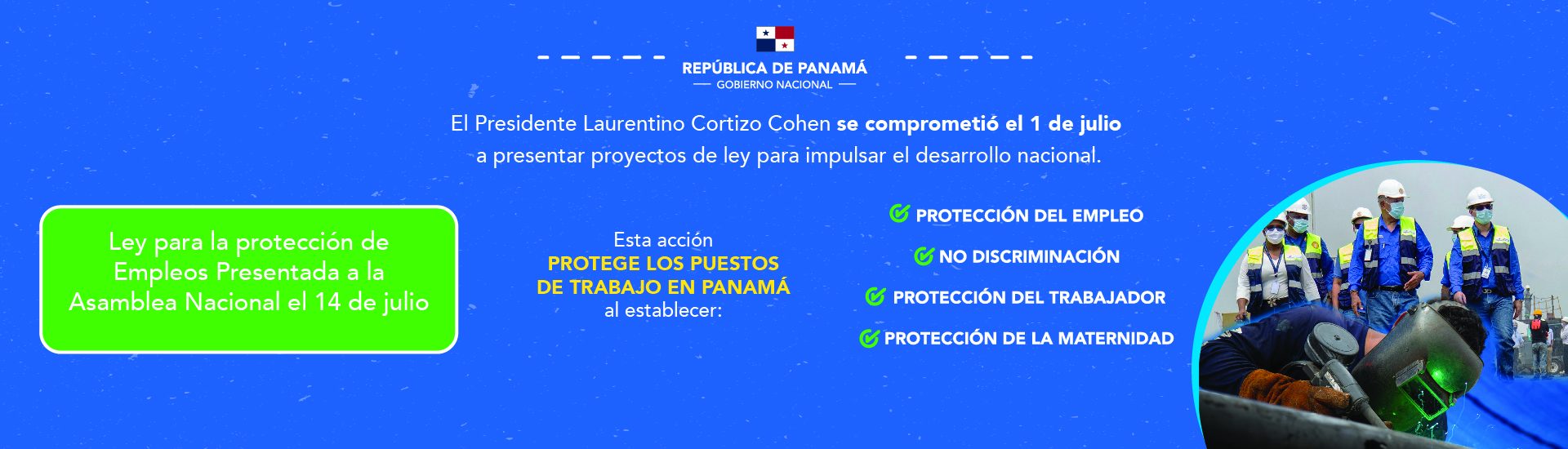 REPÚBLICA DE PANAMÁ
GOBIERNO NACIONAL

El Presidente Laurentino Cortizo Cohen se comprometió el 1 de julio a presentar proyectos de ley para impulsar el desarrollo nacional.

Ley para la protección de Empleos Presentada a la Asamblea Nacional el 14 de julio

Esta acción PROTEGE LOS PUESTOS DE TRABAJO EN PANAMÁ al establecer:

PROTECCIÓN DEL EMPLEO
NO DISCRIMINACIÓN
PROTECCIÓN DEL TRABAJADOR
PROTECCIÓN DE LA MATERNIDAD